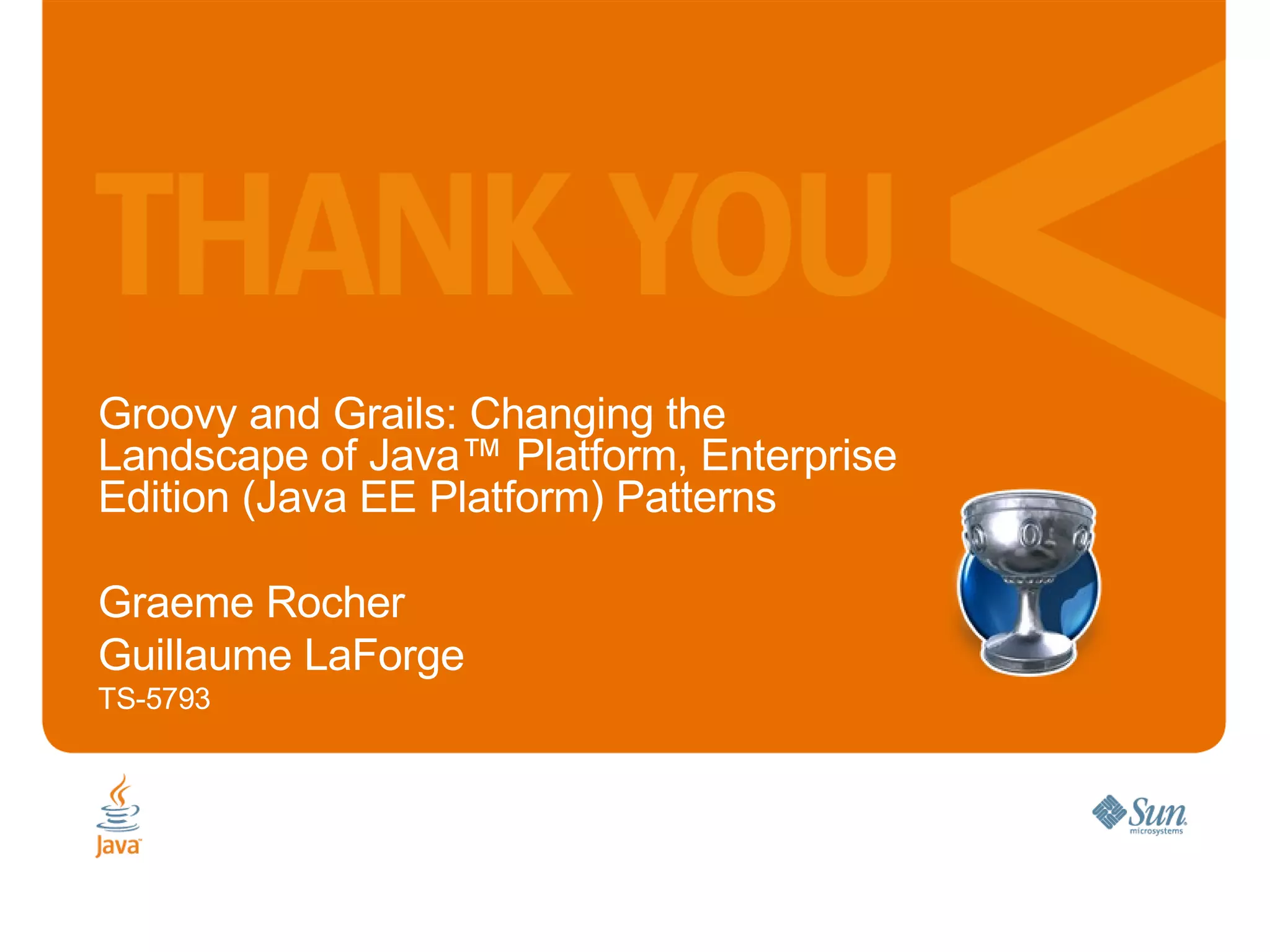 THANK YOU

Groovy and Grails: Changing the Landscape of Java™ Platform, Enterprise Edition (Java EE Platform) Patterns

Graeme Rocher
Guillaume LaForge
TS-5793

Java

Sun microsystems